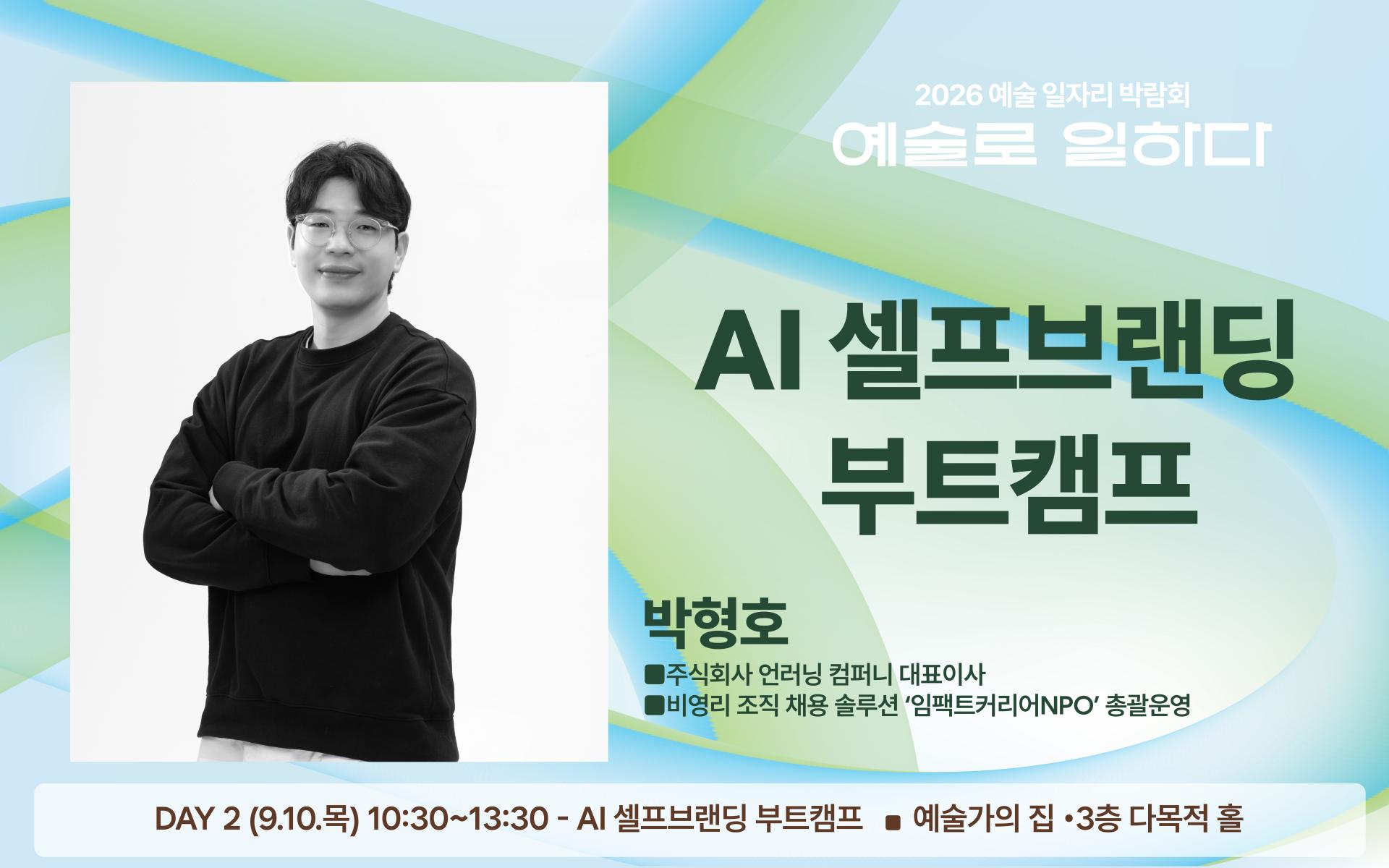 2026 예술 일자리 박람회
예술로 일하다

AI 셀프브랜딩 부트캠프

박형호
■주식회사 언러닝 컴퍼니 대표이사
■비영리 조직 채용 솔루션 ‘임팩트커리어NPO’ 총괄운영

DAY 2 (9.10.목) 10:30~13:30 - AI 셀프브랜딩 부트캠프 ■ 예술가의 집 •3층 다목적 홀